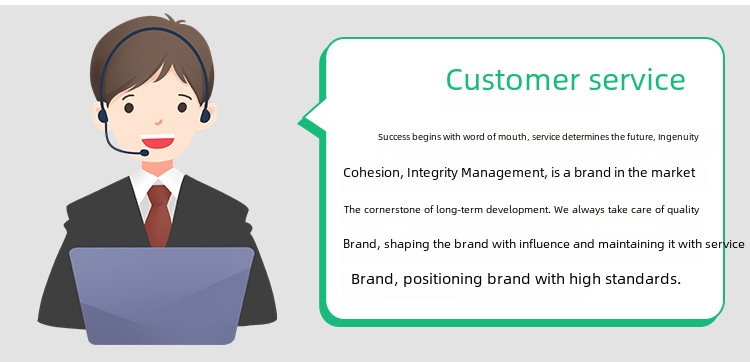 Customer service

Success begins with word of mouth, service determines the future, Ingenuity

Cohesion, Integrity Management, is a brand in the market

The cornerstone of long-term development. We always take care of quality

Brand, shaping the brand with influence and maintaining it with service

Brand, positioning brand with high standards.